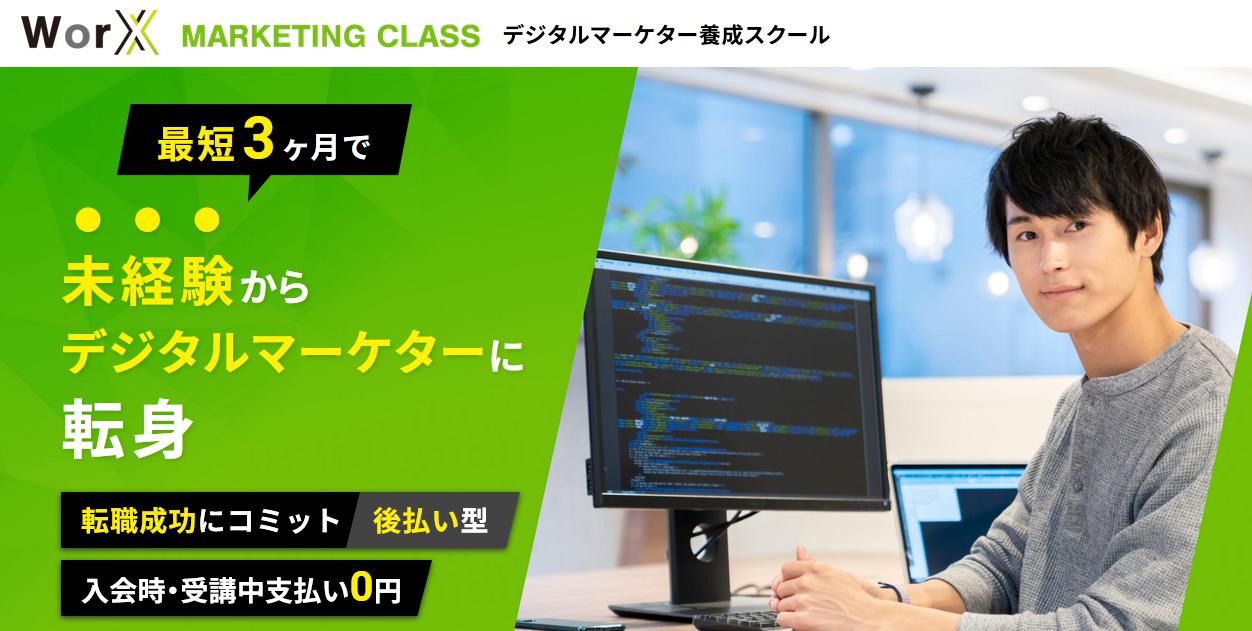 WorX MARKETING CLASS デジタルマーケター養成スクール

最短3ヶ月で

未経験から
デジタルマーケターに
転身

転職成功にコミット 後払い型

入会時・受講中支払い0円